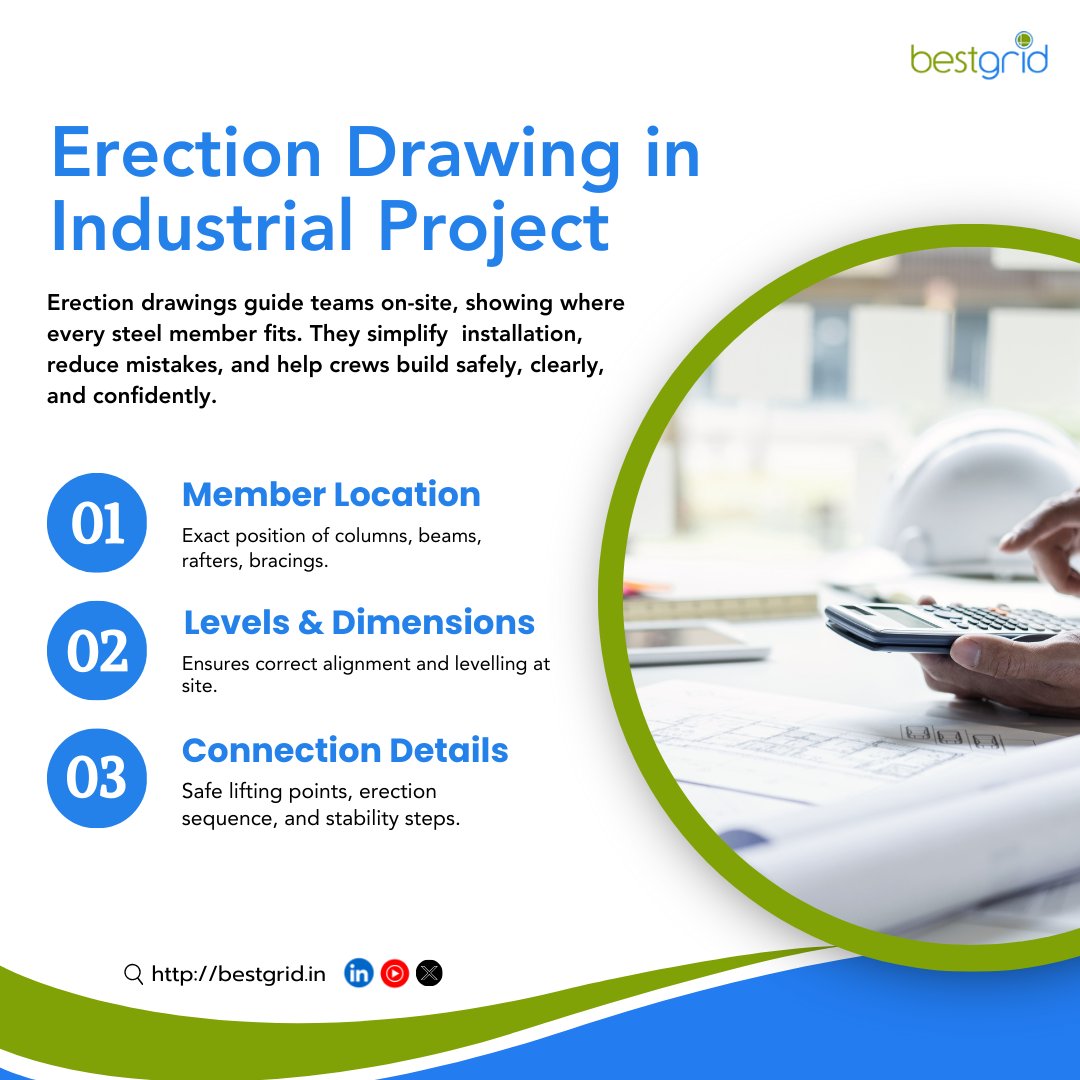 bestgrid

Erection Drawing in Industrial Project

Erection drawings guide teams on-site, showing where every steel member fits. They simplify installation, reduce mistakes, and help crews build safely, clearly, and confidently.

01
Member Location
Exact position of columns, beams, rafters, bracings.

02
Levels & Dimensions
Ensures correct alignment and levelling at site.

03
Connection Details
Safe lifting points, erection sequence, and stability steps.

http://bestgrid.in